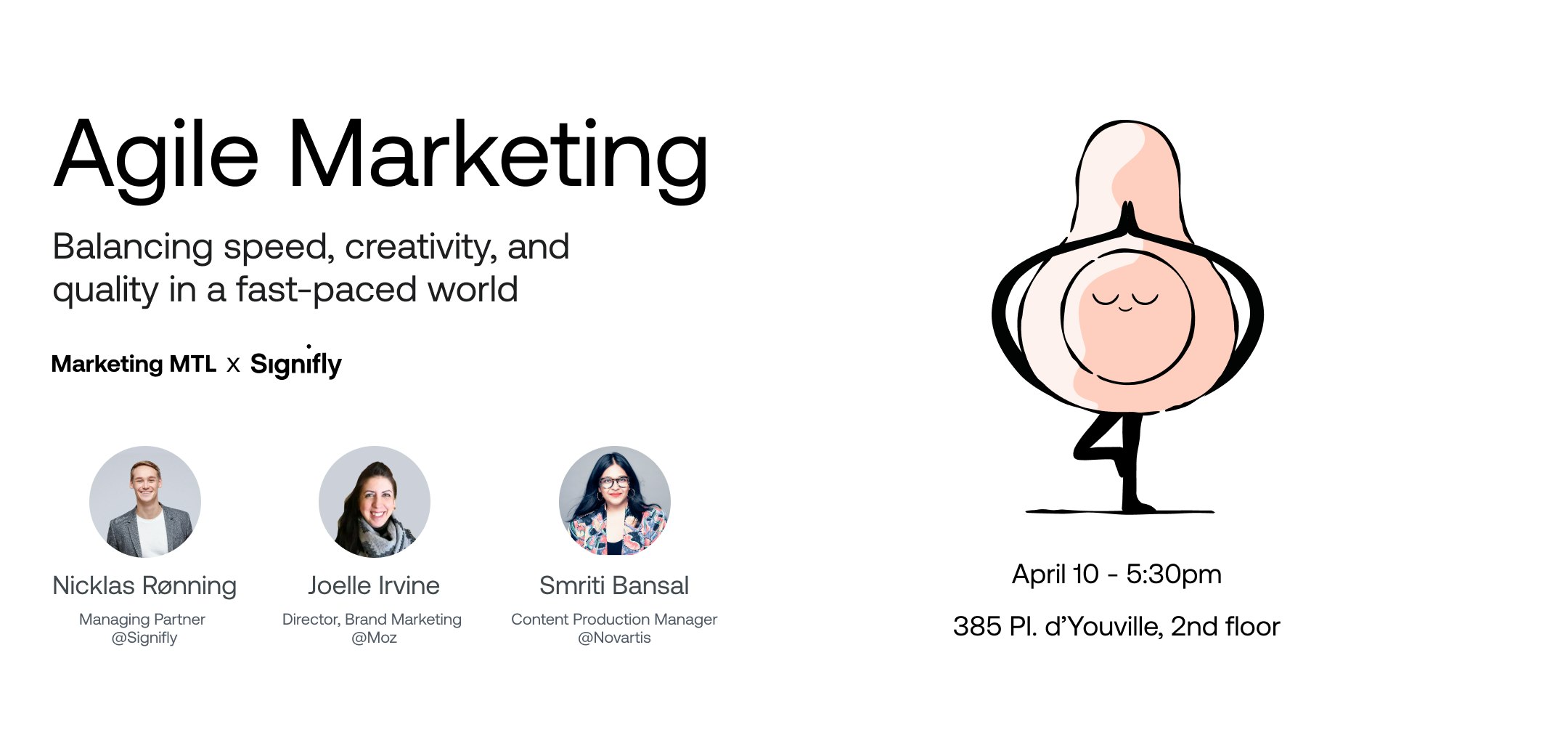 Agile Marketing

Balancing speed, creativity, and quality in a fast-paced world

Marketing MTL x Signifly

Nicklas Rønning
Managing Partner
@Signifly

Joelle Irvine
Director, Brand Marketing
@Moz

Smriti Bansal
Content Production Manager
@Novartis

April 10 - 5:30pm

385 Pl. d'Youville, 2nd floor